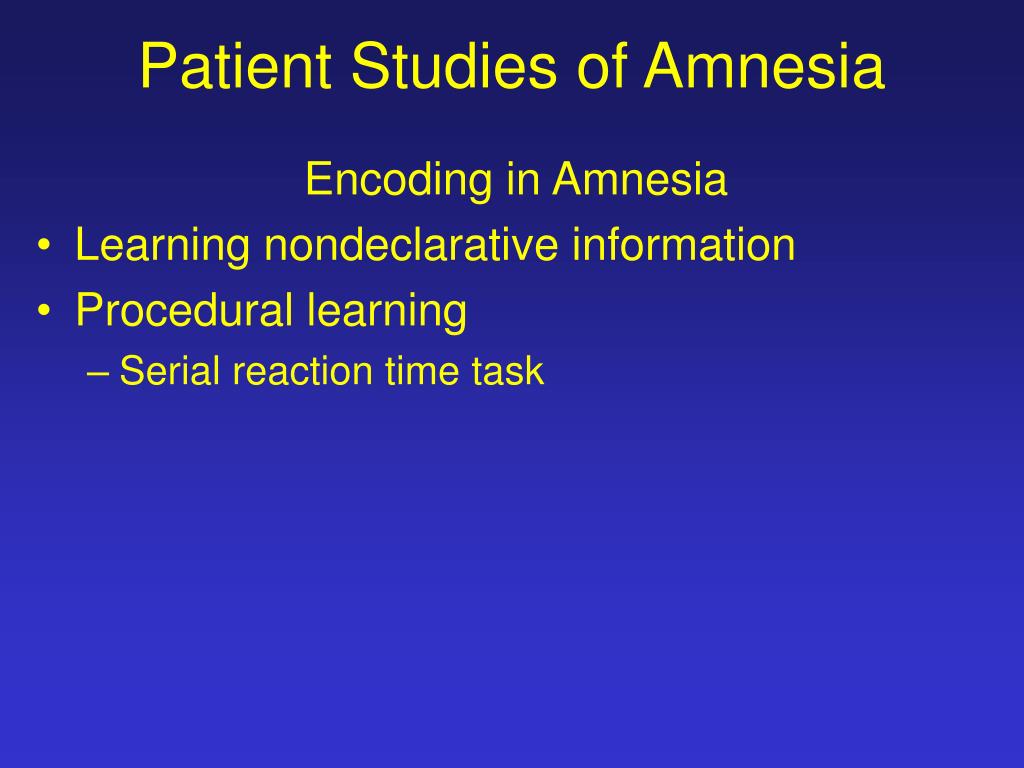 Patient Studies of Amnesia

Encoding in Amnesia

• Learning nondeclarative information
• Procedural learning
– Serial reaction time task